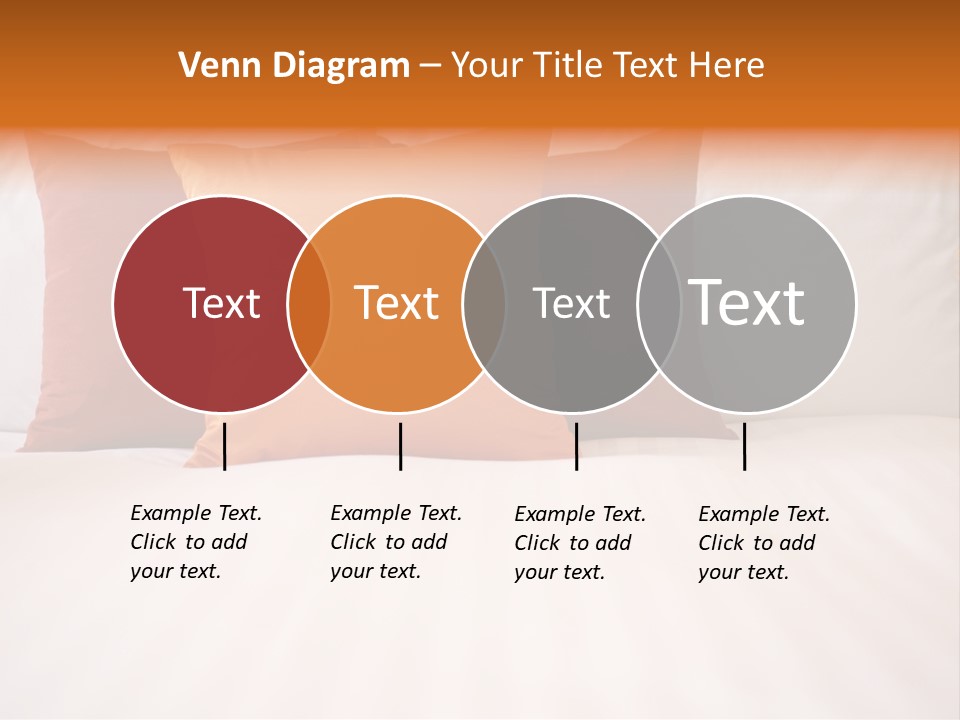 Venn Diagram – Your Title Text Here

Text

Text

Text

Text

Example Text. Click to add your text.

Example Text. Click to add your text.

Example Text. Click to add your text.

Example Text. Click to add your text.